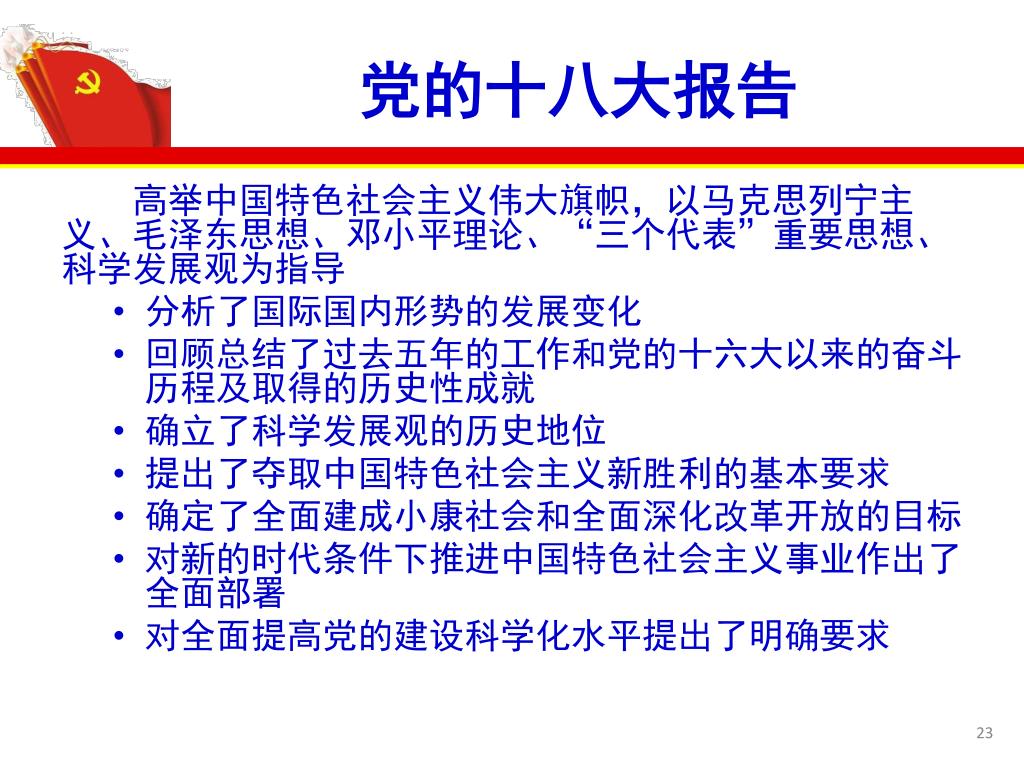 党的十八大报告

高举中国特色社会主义伟大旗帜，以马克思列宁主义、毛泽东思想、邓小平理论、“三个代表”重要思想、科学发展观为指导

• 分析了国际国内形势的发展变化
• 回顾总结了过去五年的工作和党的十六大以来的奋斗历程及取得的历史性成就
• 确立了科学发展观的历史地位
• 提出了夺取中国特色社会主义新胜利的基本要求
• 确定了全面建成小康社会和全面深化改革开放的目标
• 对新的时代条件下推进中国特色社会主义事业作出了全面部署
• 对全面提高党的建设科学化水平提出了明确要求

23